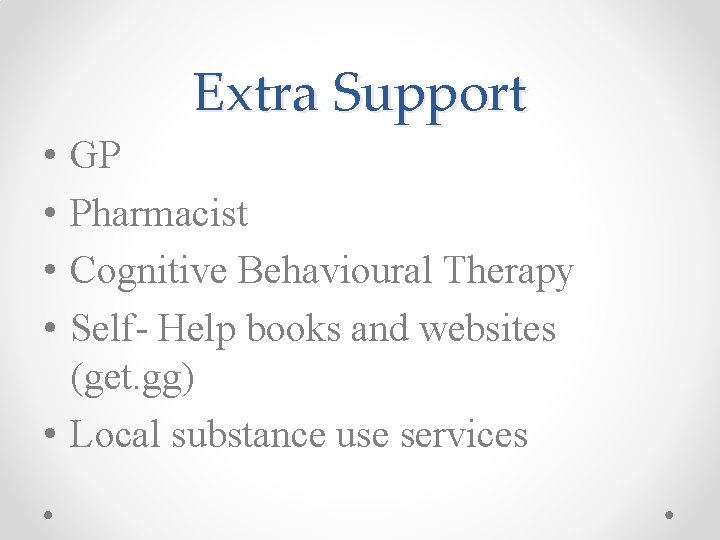 Extra Support

• GP
• Pharmacist
• Cognitive Behavioural Therapy
• Self- Help books and websites (get.gg)
• Local substance use services